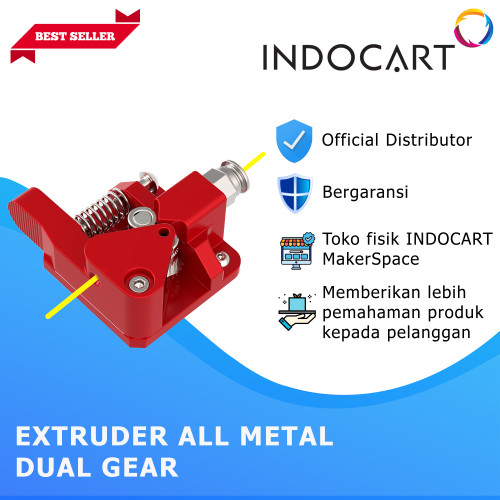 BEST SELLER

INDOCART

Official Distributor

Bergaransi

Toko fisik INDOCART MakerSpace

Memberikan lebih pemahaman produk kepada pelanggan

EXTRUDER ALL METAL DUAL GEAR